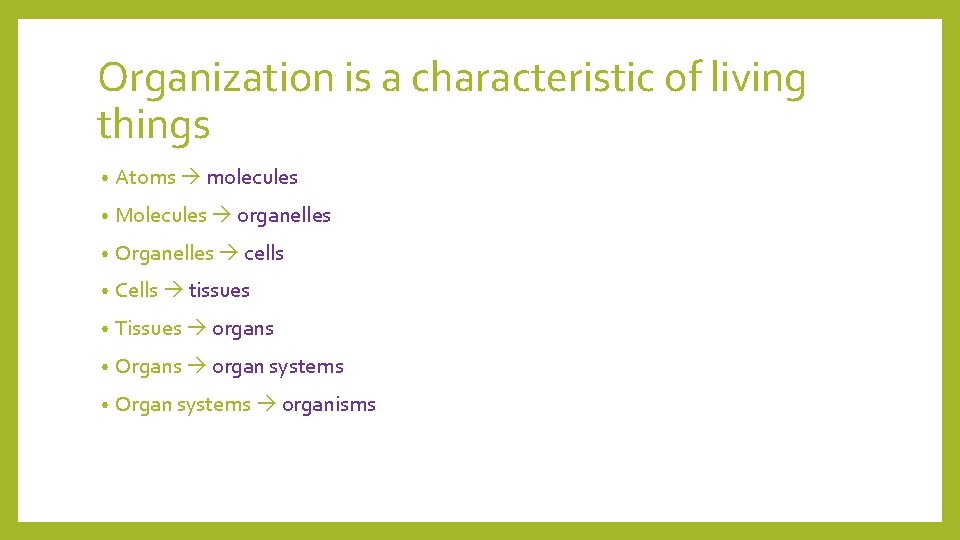 Organization is a characteristic of living things

• Atoms → molecules
• Molecules → organelles
• Organelles → cells
• Cells → tissues
• Tissues → organs
• Organs → organ systems
• Organ systems → organisms